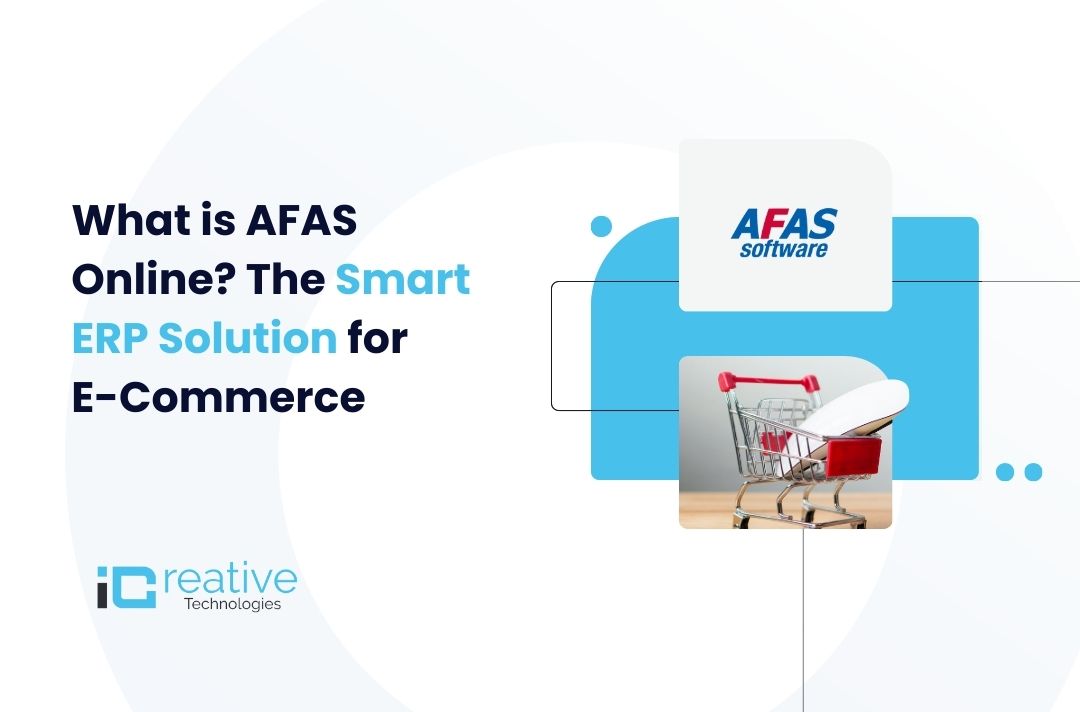 What is AFAS Online? The Smart ERP Solution for E-Commerce

AFAS software

iCreative Technologies